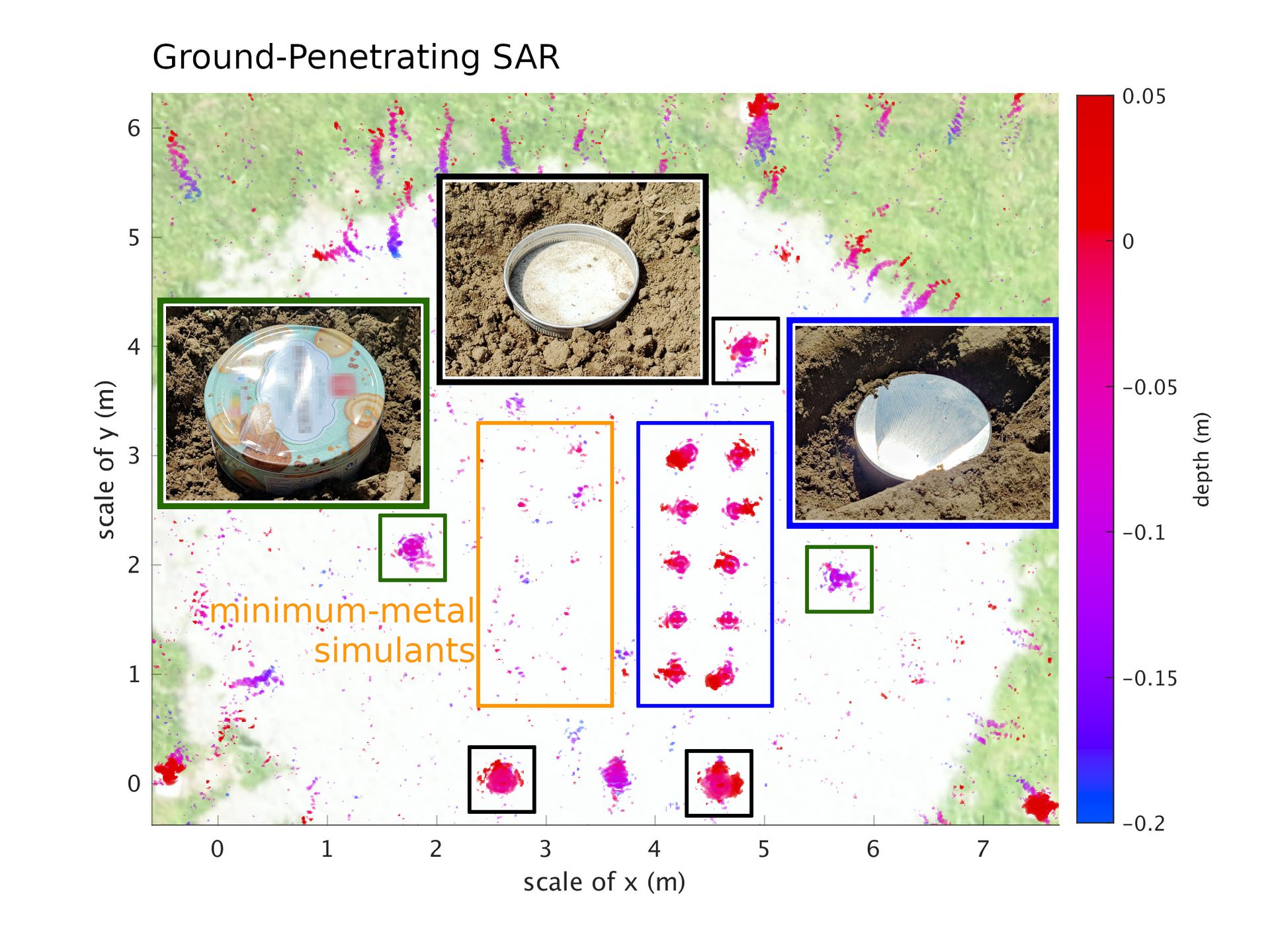 Ground-Penetrating SAR

6
5
4
3
2
1
0

scale of y (m)

minimum-metal simulants

0
1
2
3
4
5
6
7

scale of x (m)

0.05
0
−0.05
−0.1
−0.15
−0.2

depth (m)